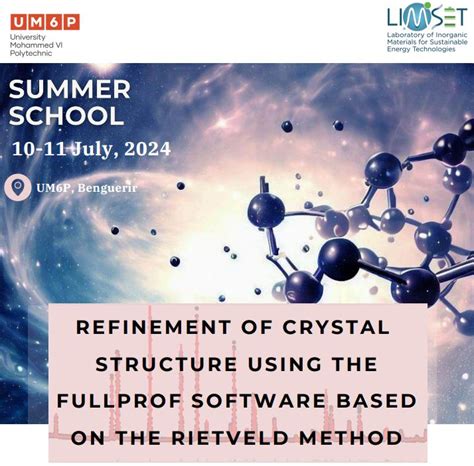 UM6P
University
Mohammed VI
Polytechnic

LIMSET
Laboratory of Inorganic Materials for Sustainable Energy Technologies

SUMMER SCHOOL

10-11 July, 2024

UM6P, Benguerir

REFINEMENT OF CRYSTAL STRUCTURE USING THE FULLPROF SOFTWARE BASED ON THE RIETVELD METHOD